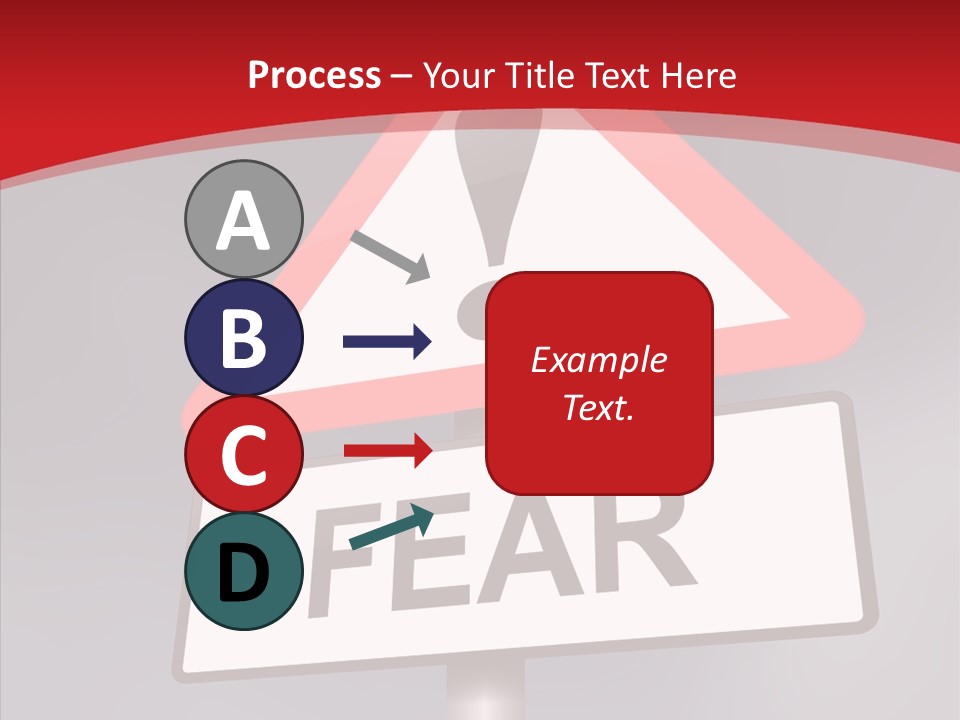 Process – Your Title Text Here

A

B

C

D

Example Text.

FEAR